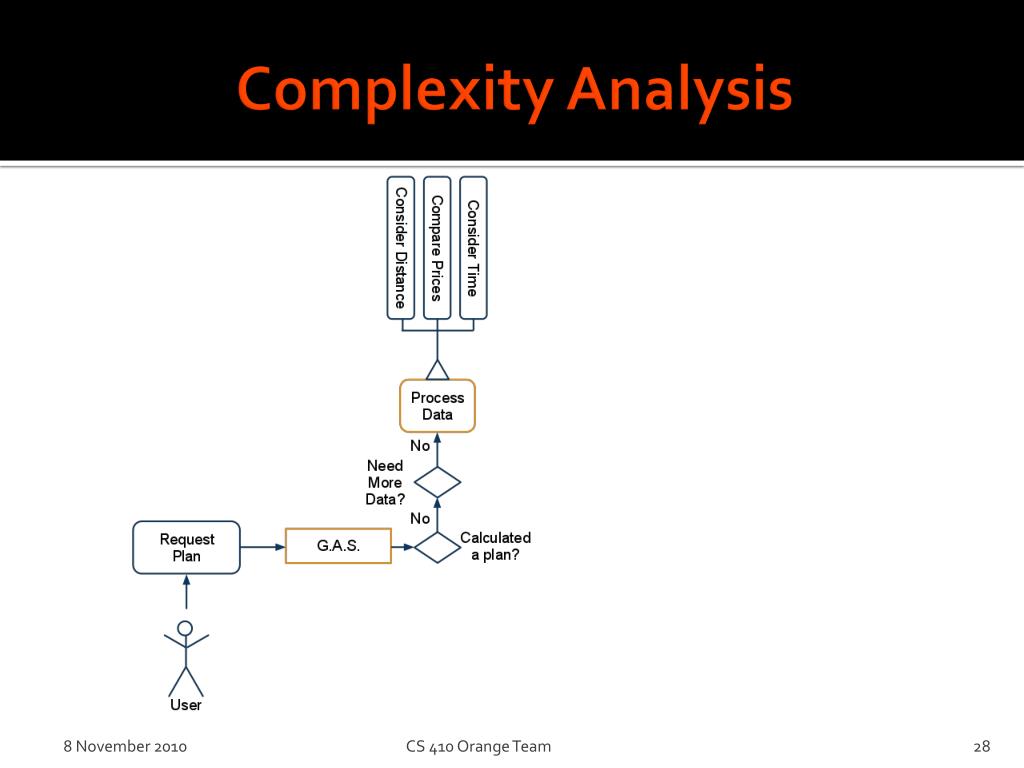 Complexity Analysis

Consider Distance

Compare Prices

Consider Time

Process Data

No

Need More Data?

No

Request Plan

G.A.S.

Calculated a plan?

User

8 November 2010

CS 410 Orange Team

28